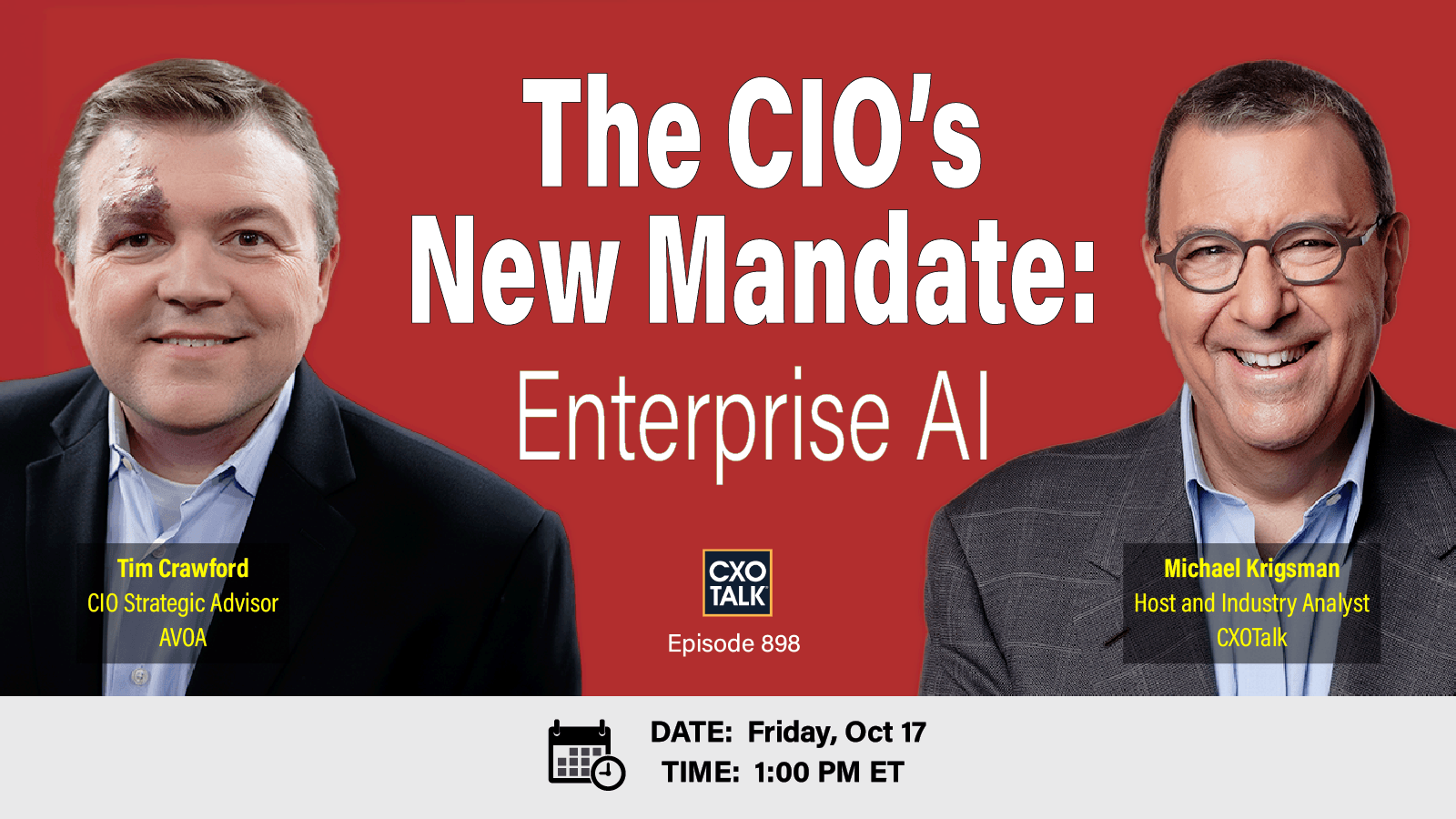 The CIO's New Mandate: Enterprise AI

Tim Crawford
CIO Strategic Advisor
AVOA

CXO TALK
Episode 898

Michael Krigsman
Host and Industry Analyst
CXOTalk

DATE: Friday, Oct 17
TIME: 1:00 PM ET